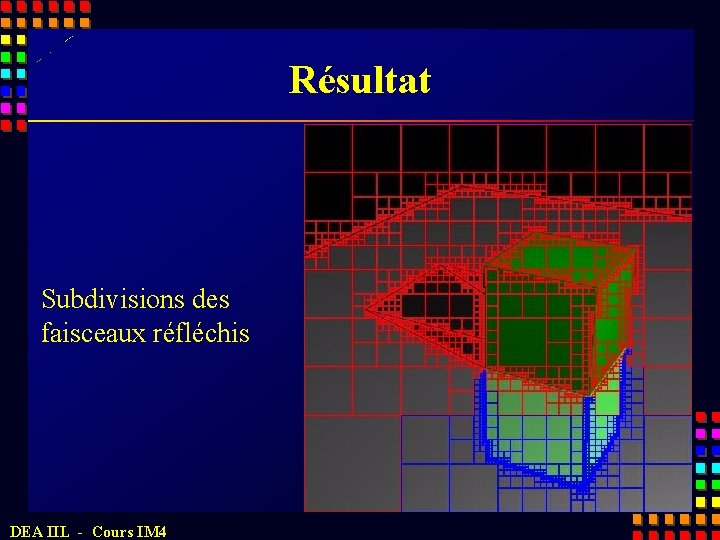 Résultat

Subdivisions des faisceaux réfléchis

DEA IIL - Cours IM4